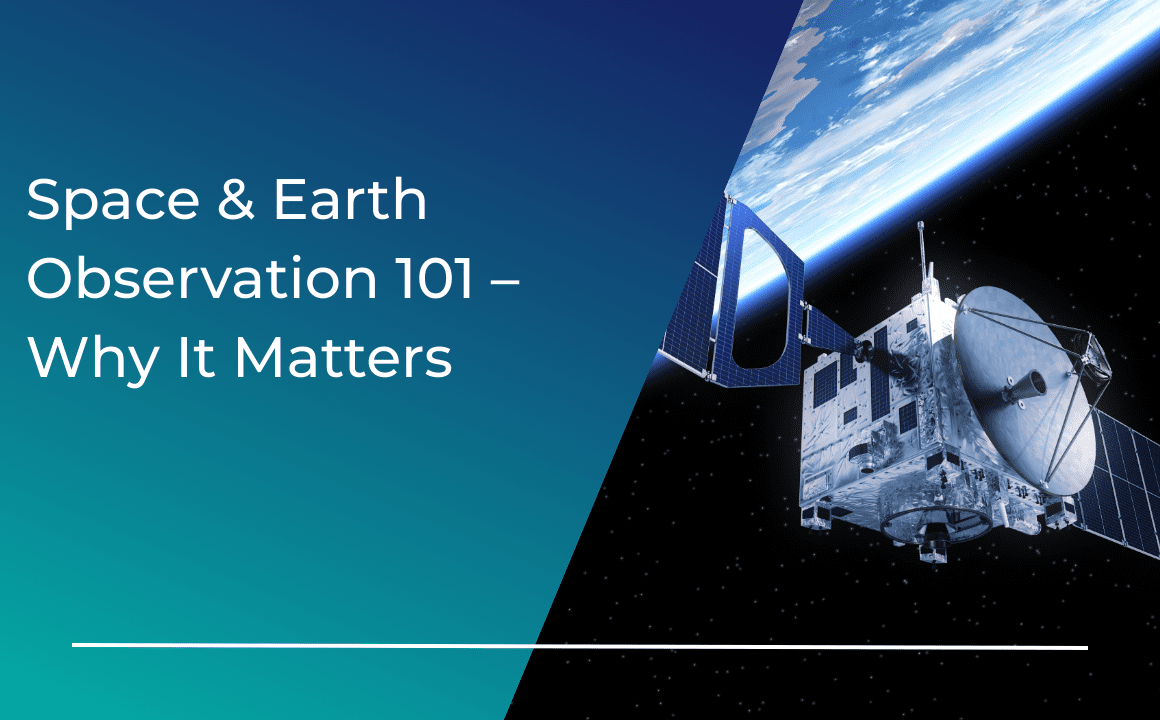 Space & Earth Observation 101 – Why It Matters